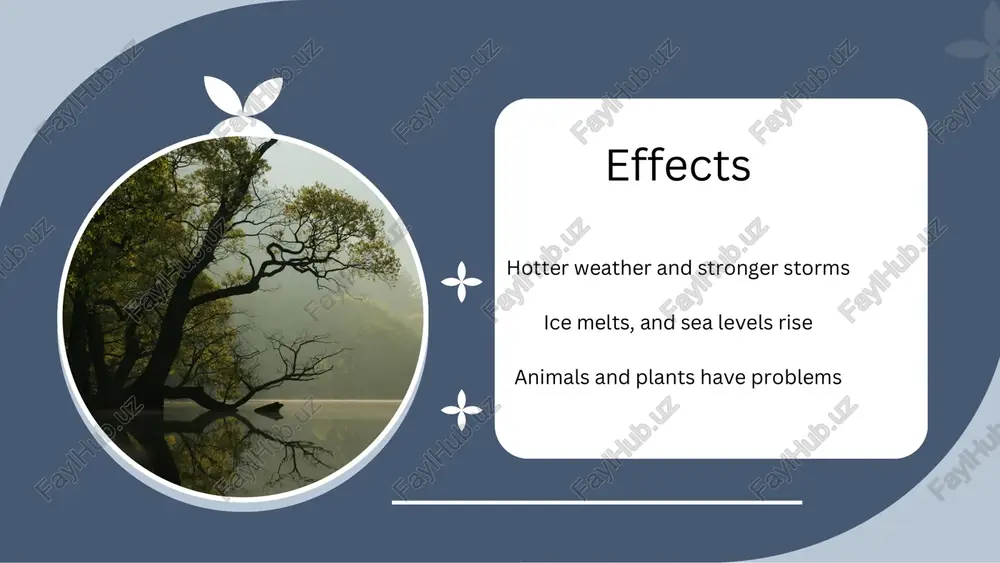 Effects

Hotter weather and stronger storms

Ice melts, and sea levels rise

Animals and plants have problems

FaylHub.uz